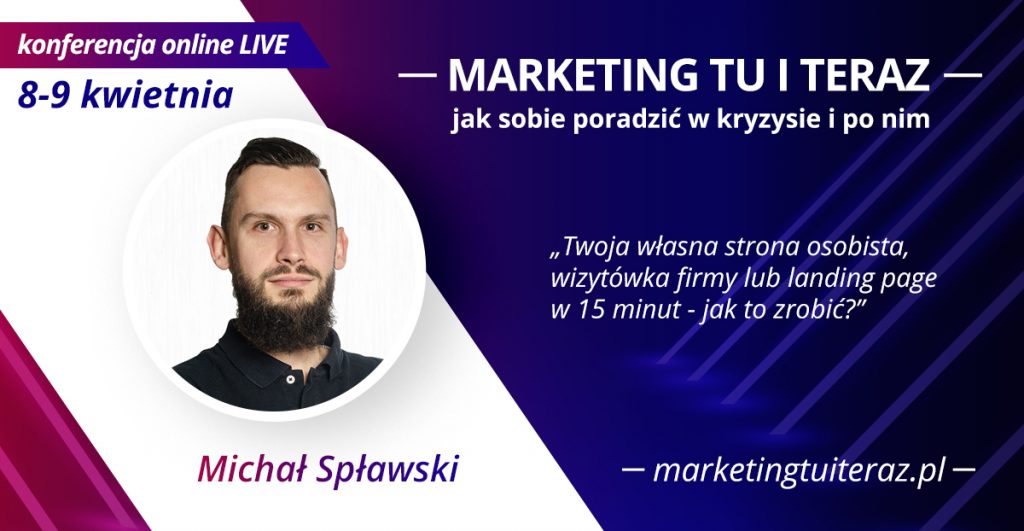 konferencja online LIVE
8-9 kwietnia

— MARKETING TU I TERAZ —
jak sobie poradzić w kryzysie i po nim

„Twoja własna strona osobista, wizytówka firmy lub landing page w 15 minut - jak to zrobić?”

Michał Spławski

— marketingtuiteraz.pl —